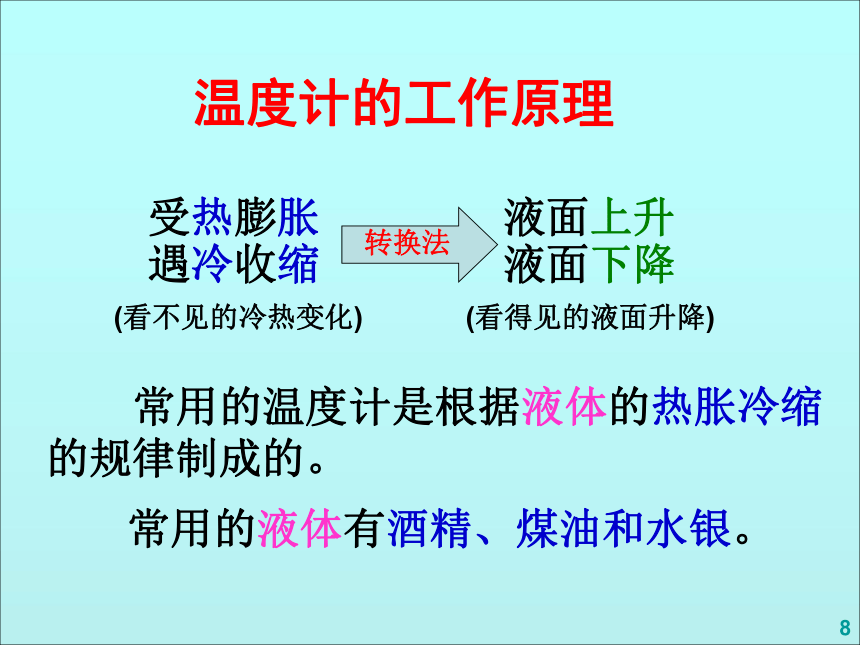 温度计的工作原理

受热膨胀
遇冷收缩

转换法

液面上升
液面下降

(看不见的冷热变化)

(看得见的液面升降)

常用的温度计是根据液体的热胀冷缩的规律制成的。

常用的液体有酒精、煤油和水银。

8